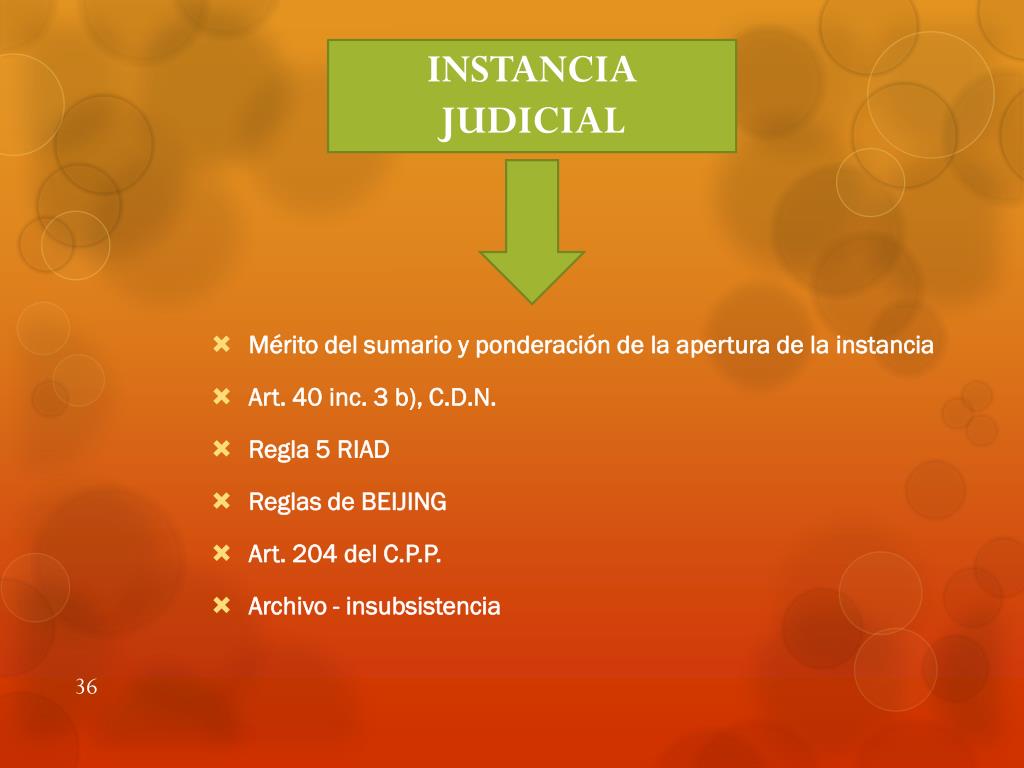 INSTANCIA JUDICIAL

Mérito del sumario y ponderación de la apertura de la instancia

Art. 40 inc. 3 b), C.D.N.

Regla 5 RIAD

Reglas de BEIJING

Art. 204 del C.P.P.

Archivo - insubsistencia

36